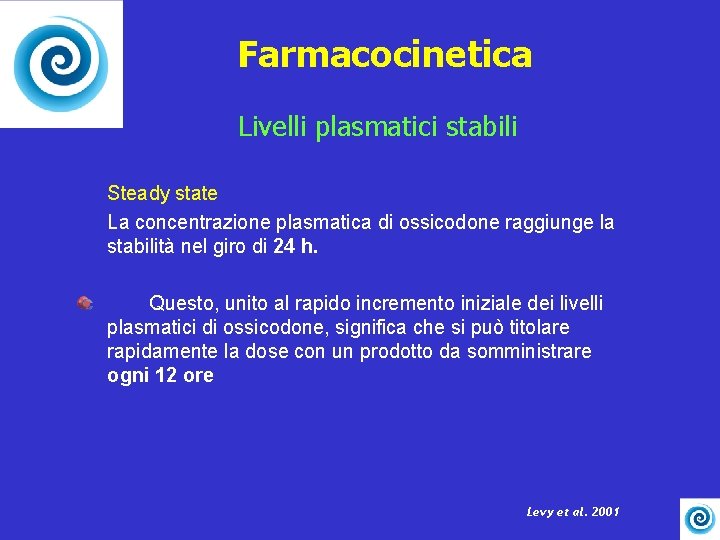 Farmacocinetica

Livelli plasmatici stabili

Steady state

La concentrazione plasmatica di ossicodone raggiunge la stabilità nel giro di 24 h.

Questo, unito al rapido incremento iniziale dei livelli plasmatici di ossicodone, significa che si può titolare rapidamente la dose con un prodotto da somministrare ogni 12 ore

Levy et al. 2001